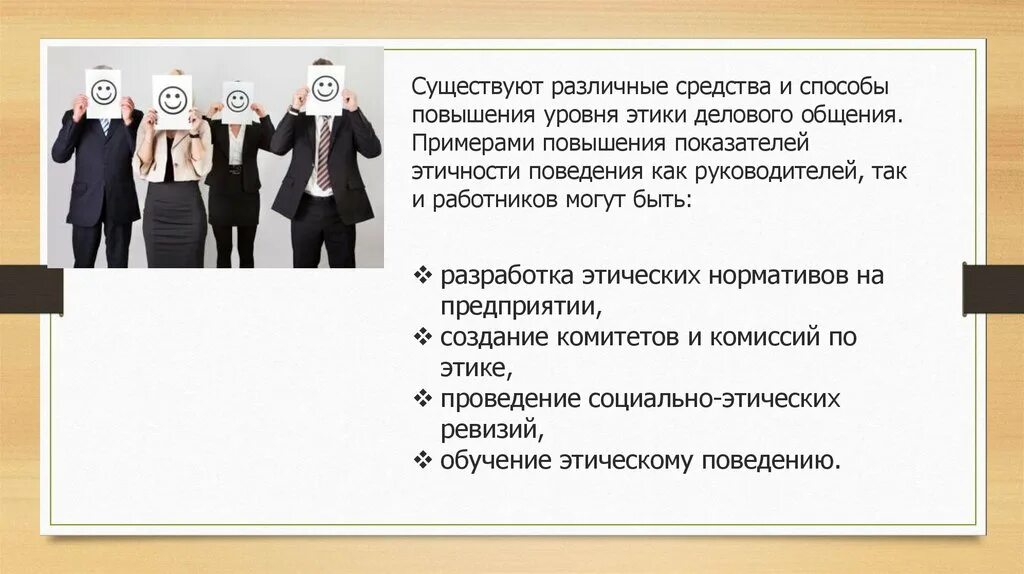 Существуют различные средства и способы повышения уровня этики делового общения. Примерами повышения показателей этичности поведения как руководителей, так и работников могут быть:

❖ разработка этических нормативов на предприятии,
❖ создание комитетов и комиссий по этике,
❖ проведение социально-этических ревизий,
❖ обучение этическому поведению.